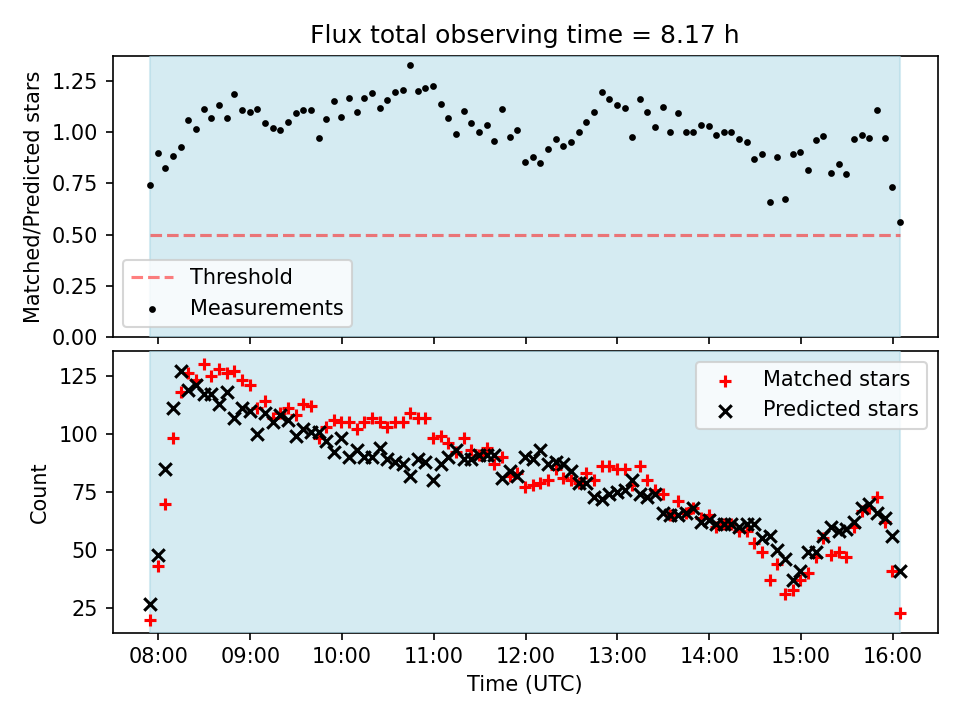 Flux total observing time = 8.17 h

Matched/Predicted stars

1.25
1.00
0.75
0.50
0.25
0.00

Threshold
Measurements

Count

125
100
75
50
25

Matched stars
Predicted stars

08:00 09:00 10:00 11:00 12:00 13:00 14:00 15:00 16:00

Time (UTC)